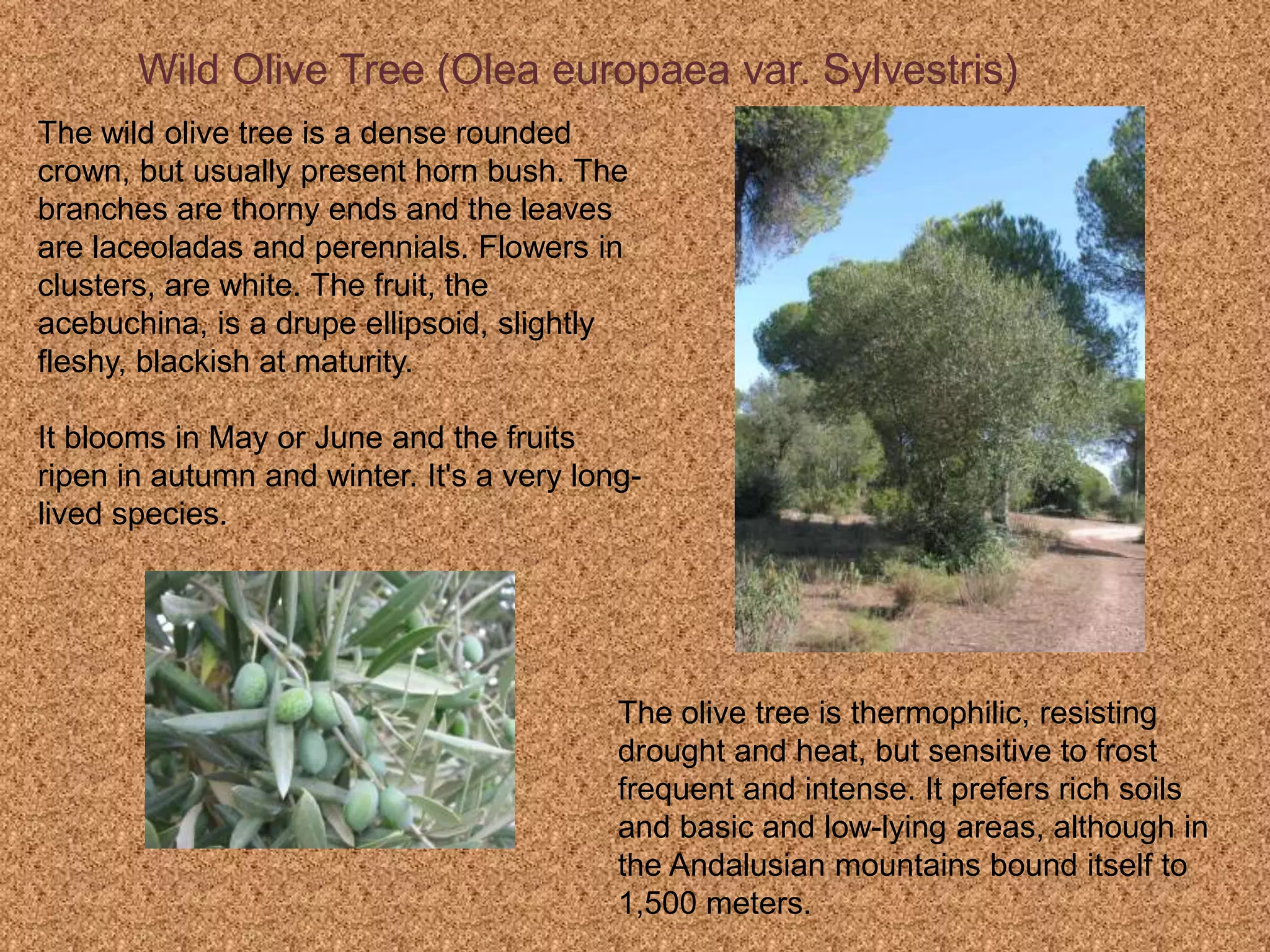 Wild Olive Tree (Olea europaea var. Sylvestris)

The wild olive tree is a dense rounded crown, but usually present horn bush. The branches are thorny ends and the leaves are laceoladas and perennials. Flowers in clusters, are white. The fruit, the acebuchina, is a drupe ellipsoid, slightly fleshy, blackish at maturity.

It blooms in May or June and the fruits ripen in autumn and winter. It's a very long-lived species.

The olive tree is thermophilic, resisting drought and heat, but sensitive to frost frequent and intense. It prefers rich soils and basic and low-lying areas, although in the Andalusian mountains bound itself to 1,500 meters.